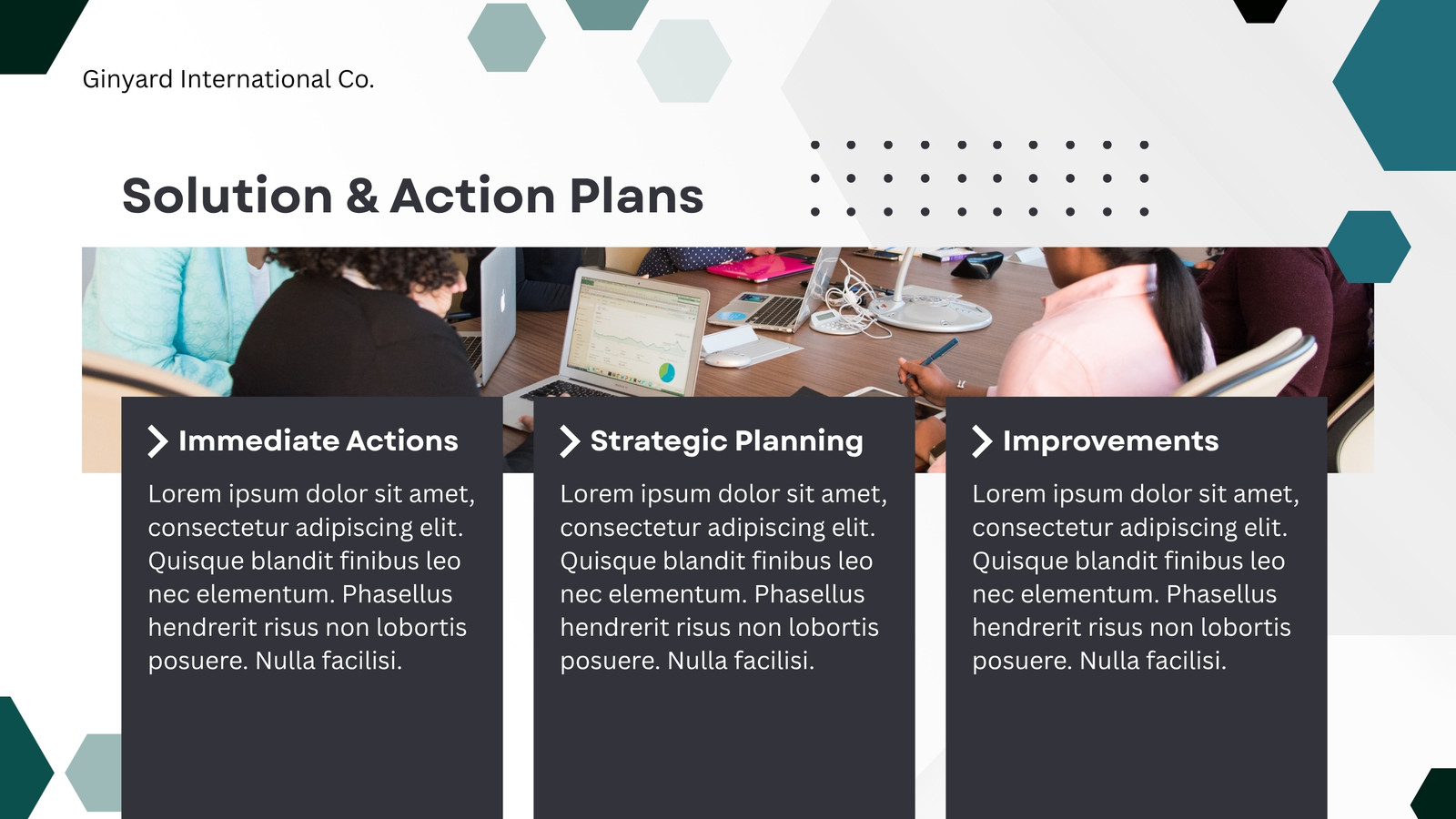 Ginyard International Co.

Solution & Action Plans

Immediate Actions

Lorem ipsum dolor sit amet, consectetur adipiscing elit. Quisque blandit finibus leo nec elementum. Phasellus hendrerit risus non lobortis posuere. Nulla facilisi.

Strategic Planning

Lorem ipsum dolor sit amet, consectetur adipiscing elit. Quisque blandit finibus leo nec elementum. Phasellus hendrerit risus non lobortis posuere. Nulla facilisi.

Improvements

Lorem ipsum dolor sit amet, consectetur adipiscing elit. Quisque blandit finibus leo nec elementum. Phasellus hendrerit risus non lobortis posuere. Nulla facilisi.